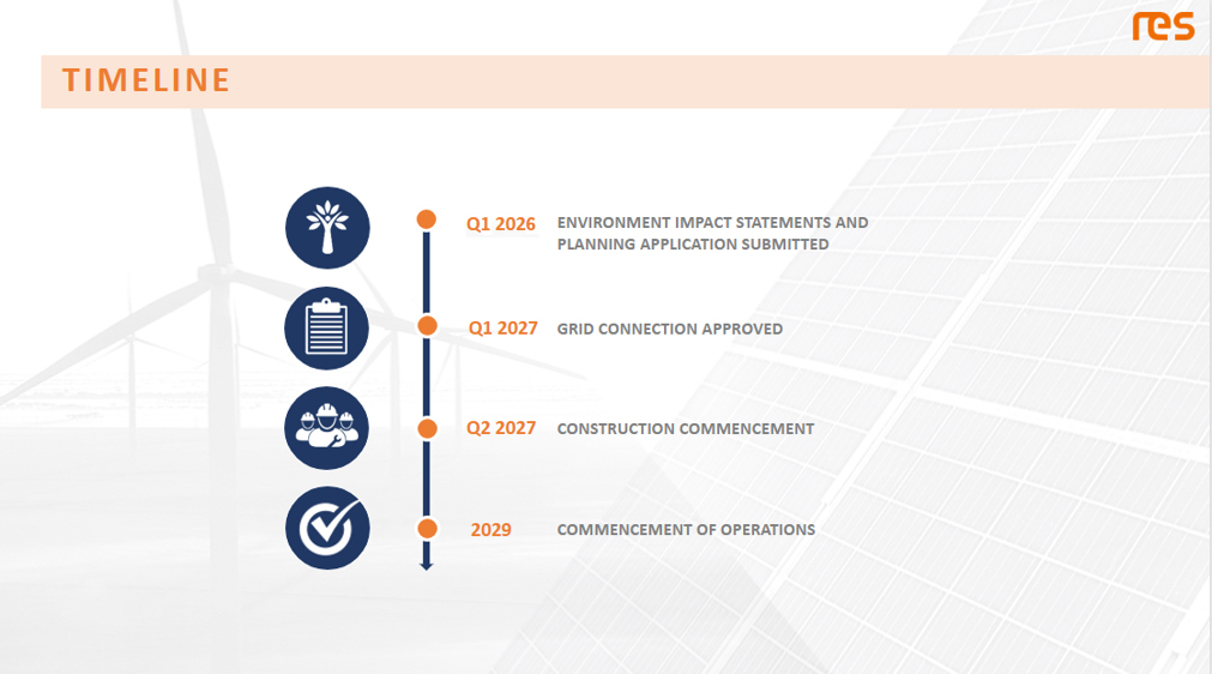 res

TIMELINE

Q1 2026 ENVIRONMENT IMPACT STATEMENTS AND PLANNING APPLICATION SUBMITTED

Q1 2027 GRID CONNECTION APPROVED

Q2 2027 CONSTRUCTION COMMENCEMENT

2029 COMMENCEMENT OF OPERATIONS